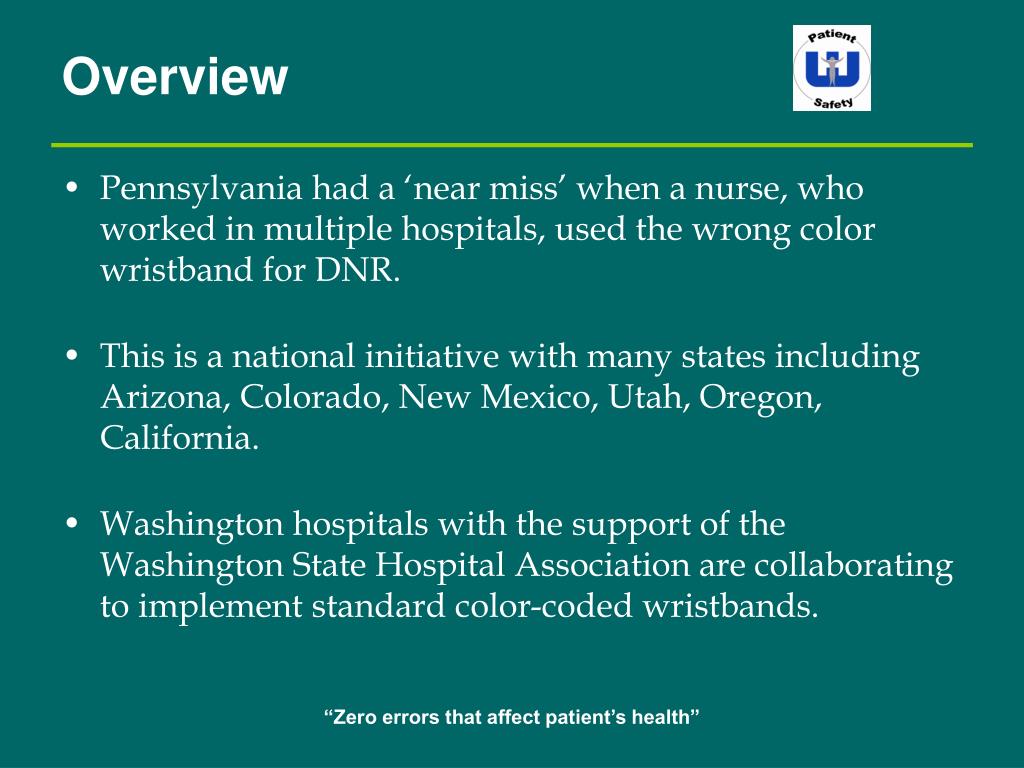 Overview

Patient
Safety

• Pennsylvania had a ‘near miss’ when a nurse, who worked in multiple hospitals, used the wrong color wristband for DNR.

• This is a national initiative with many states including Arizona, Colorado, New Mexico, Utah, Oregon, California.

• Washington hospitals with the support of the Washington State Hospital Association are collaborating to implement standard color-coded wristbands.

“Zero errors that affect patient’s health”